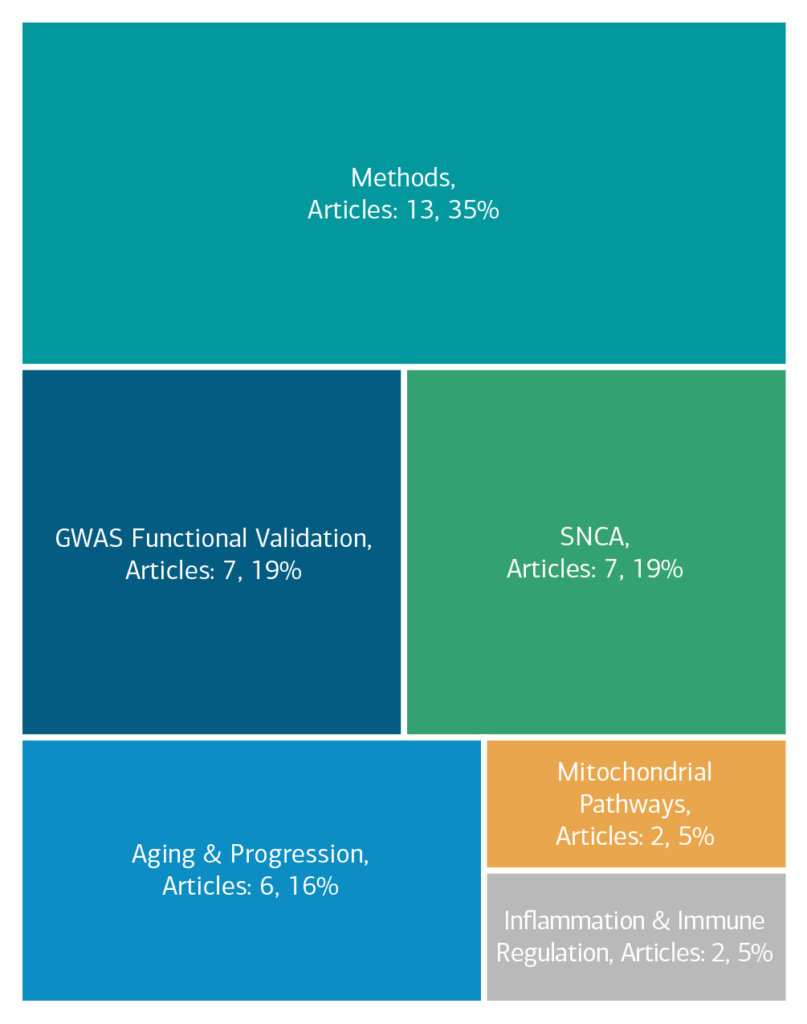 Methods,
Articles: 13, 35%

GWAS Functional Validation,
Articles: 7, 19%

SNCA,
Articles: 7, 19%

Aging & Progression,
Articles: 6, 16%

Mitochondrial Pathways,
Articles: 2, 5%

Inflammation & Immune Regulation, Articles: 2, 5%